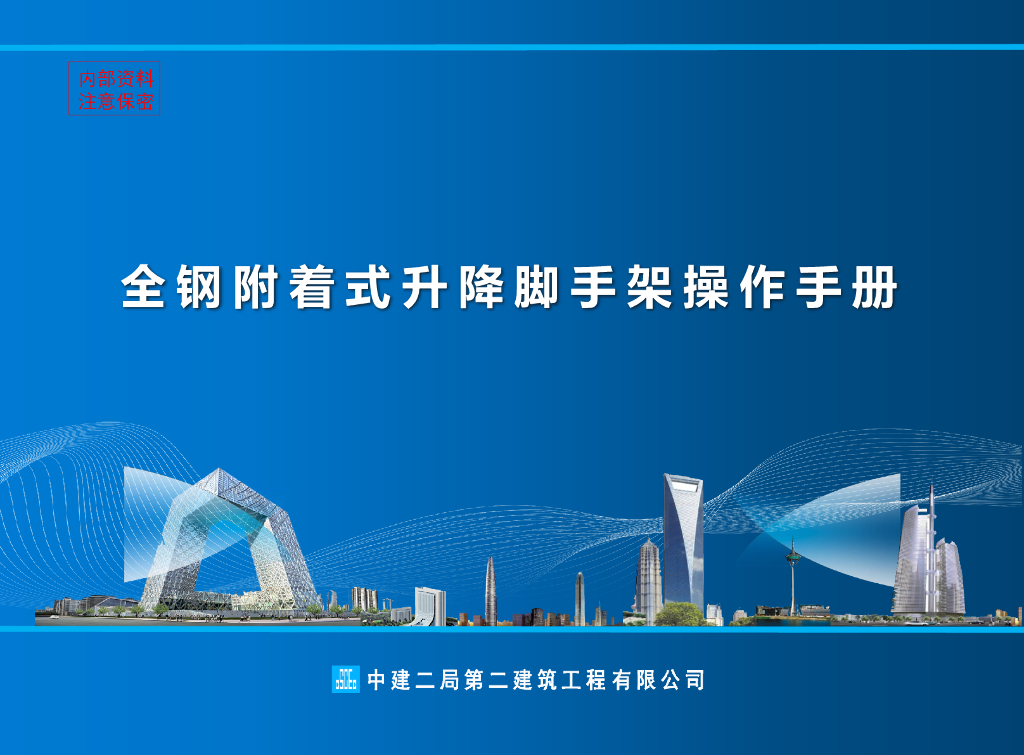 内部资料
注意保密

全钢附着式升降脚手架操作手册

中建二局第二建筑工程有限公司